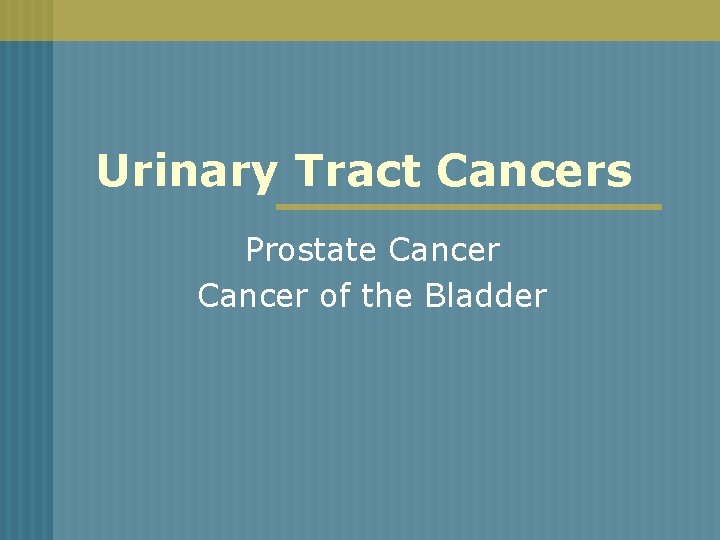 Urinary Tract Cancers

Prostate Cancer
Cancer of the Bladder